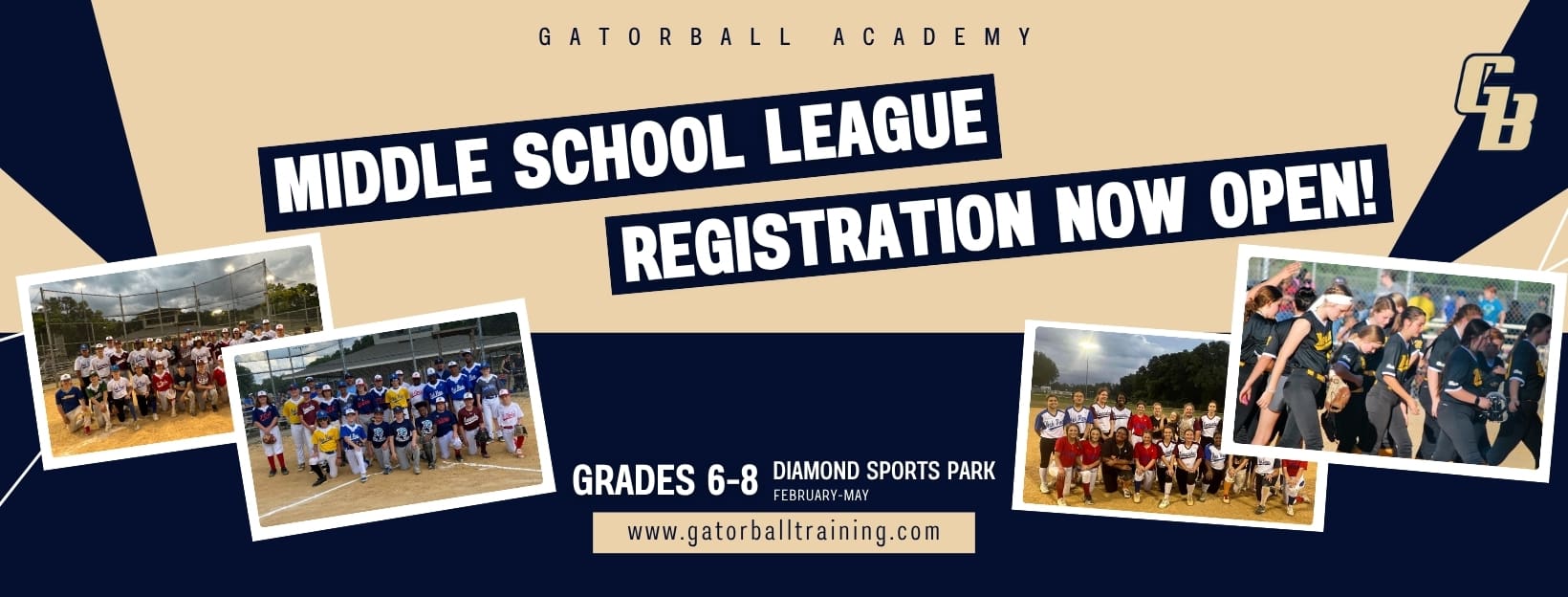 GATORBALL ACADEMY

GB

MIDDLE SCHOOL LEAGUE
REGISTRATION NOW OPEN!

GRADES 6-8 DIAMOND SPORTS PARK
FEBRUARY-MAY

www.gatorballtraining.com